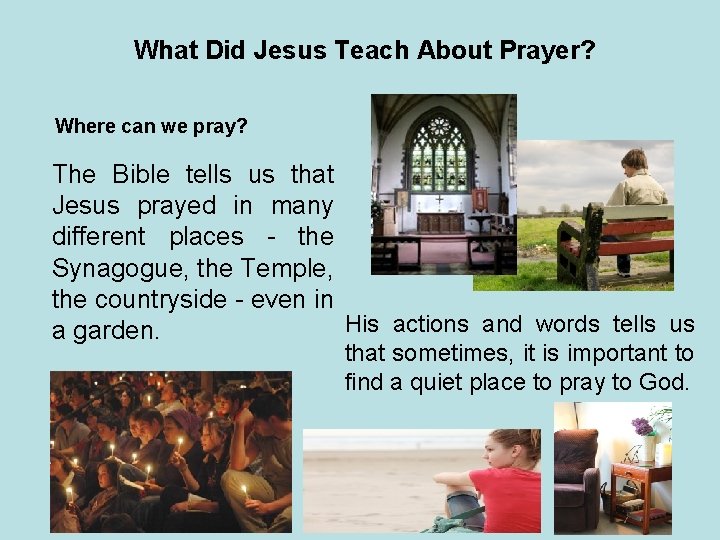 What Did Jesus Teach About Prayer?

Where can we pray?

The Bible tells us that Jesus prayed in many different places - the Synagogue, the Temple, the countryside - even in a garden.

His actions and words tells us that sometimes, it is important to find a quiet place to pray to God.